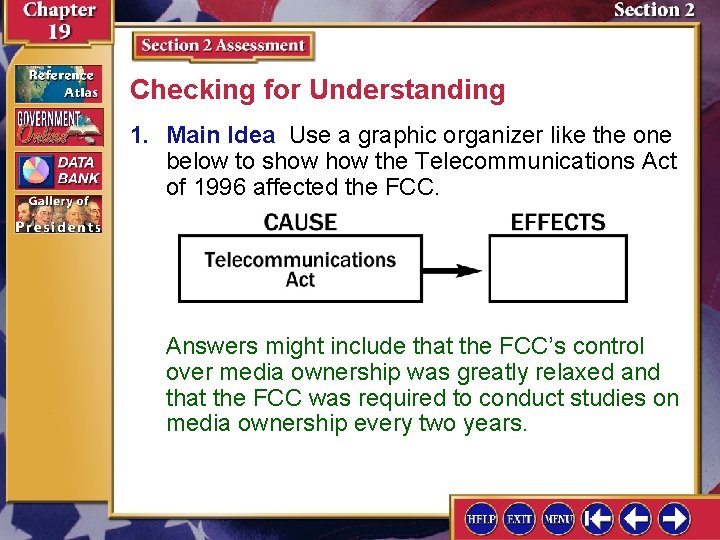 Chapter 19

Section 2

Reference Atlas

GOVERNMENT Online

DATA BANK

Gallery of Presidents

Section 2 Assessment

Checking for Understanding

1. Main Idea Use a graphic organizer like the one below to show how the Telecommunications Act of 1996 affected the FCC.

CAUSE

Telecommunications Act

EFFECTS

Answers might include that the FCC's control over media ownership was greatly relaxed and that the FCC was required to conduct studies on media ownership every two years.

HELP EXIT MENU